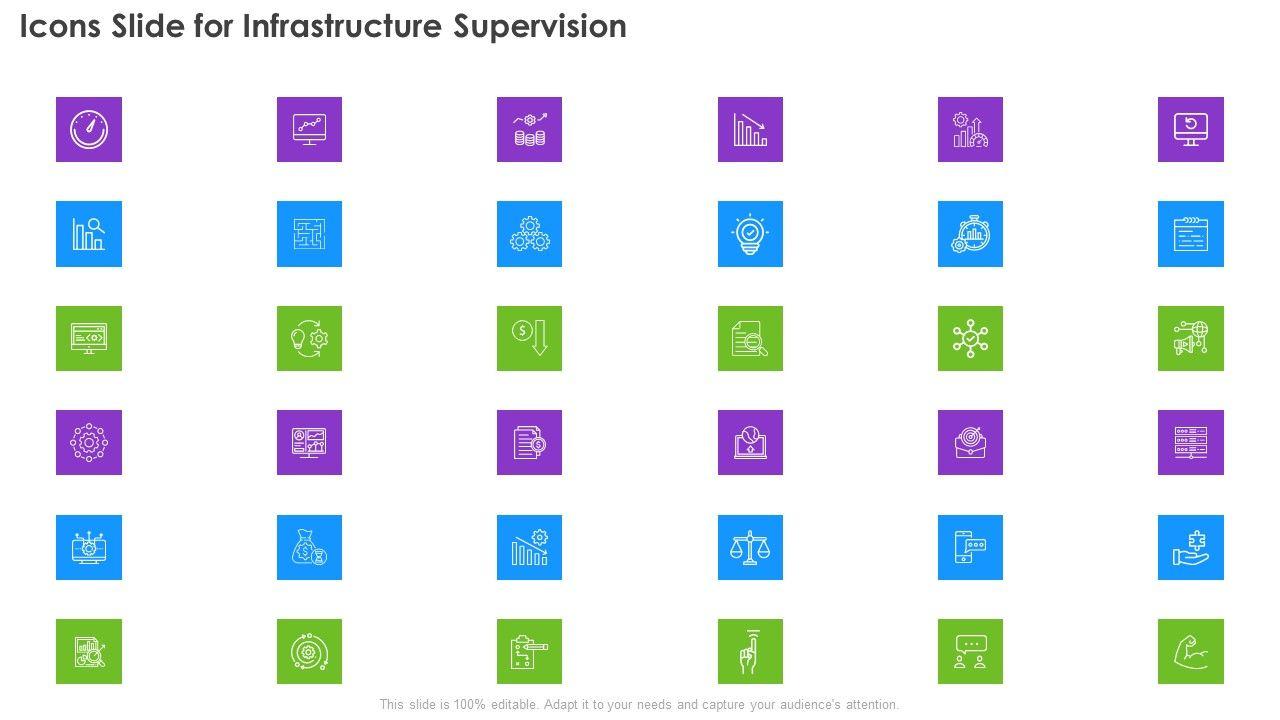 Icons Slide for Infrastructure Supervision

This slide is 100% editable. Adapt it to your needs and capture your audience's attention.